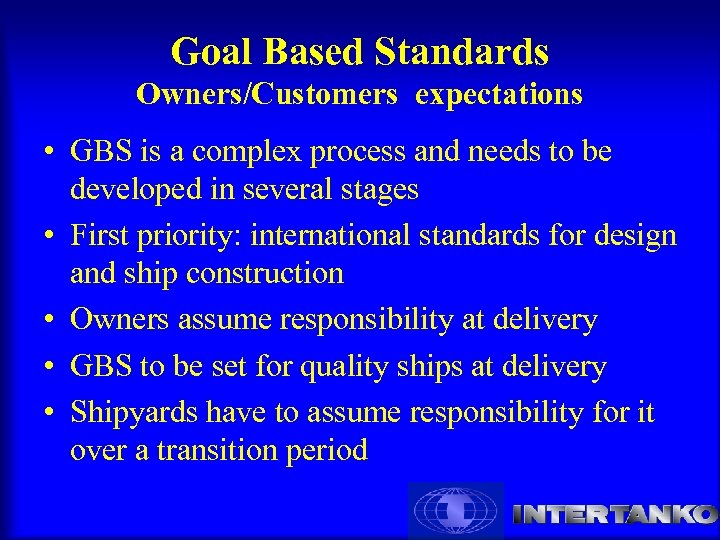 Goal Based Standards
Owners/Customers expectations

• GBS is a complex process and needs to be developed in several stages
• First priority: international standards for design and ship construction
• Owners assume responsibility at delivery
• GBS to be set for quality ships at delivery
• Shipyards have to assume responsibility for it over a transition period

INTERTANKO